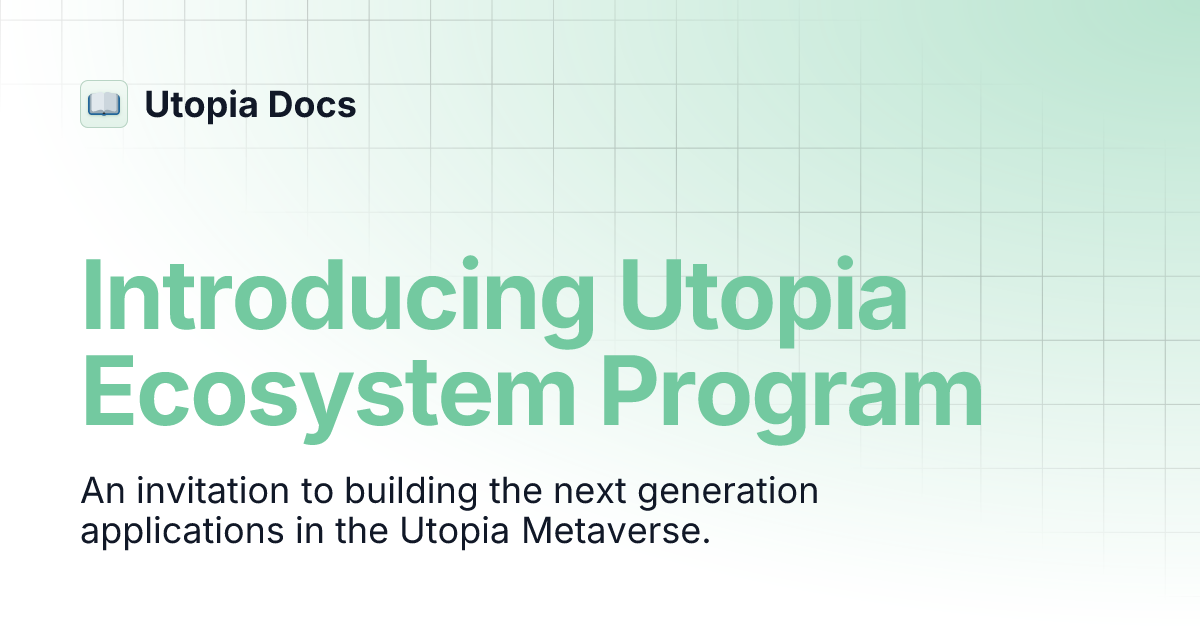 Utopia Docs

Introducing Utopia Ecosystem Program

An invitation to building the next generation applications in the Utopia Metaverse.